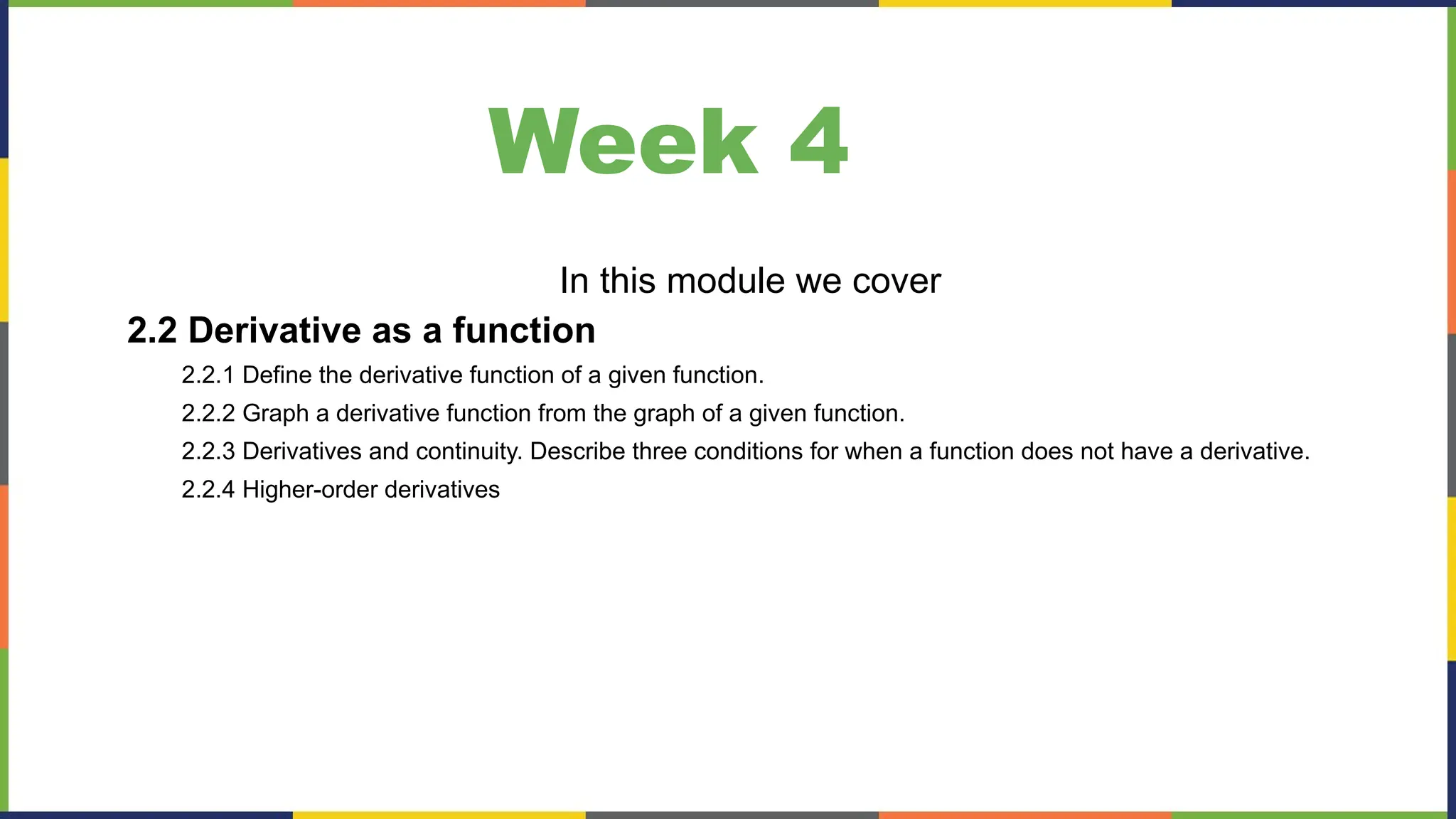 Week 4

In this module we cover

2.2 Derivative as a function

2.2.1 Define the derivative function of a given function.

2.2.2 Graph a derivative function from the graph of a given function.

2.2.3 Derivatives and continuity. Describe three conditions for when a function does not have a derivative.

2.2.4 Higher-order derivatives